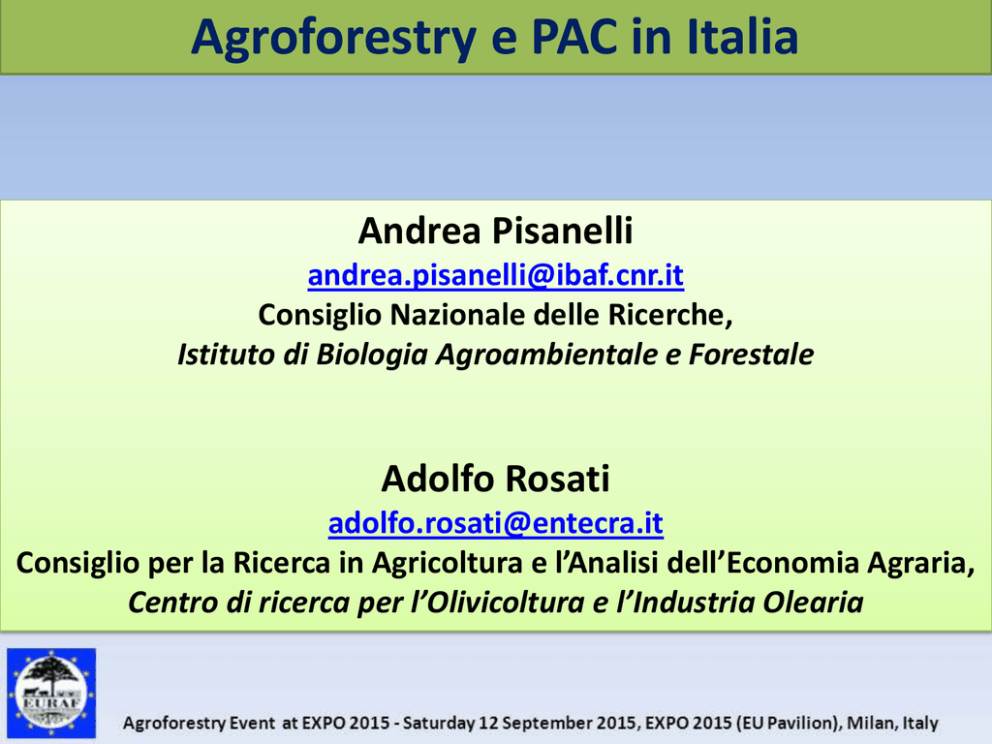 Agroforestry e PAC in Italia

Andrea Pisanelli
andrea.pisanelli@ibaf.cnr.it
Consiglio Nazionale delle Ricerche,
Istituto di Biologia Agroambientale e Forestale

Adolfo Rosati
adolfo.rosati@entecra.it
Consiglio per la Ricerca in Agricoltura e l'Analisi dell'Economia Agraria,
Centro di ricerca per l'Olivicoltura e l'Industria Olearia

EURAF

Agroforestry Event at EXPO 2015 - Saturday 12 September 2015, EXPO 2015 (EU Pavilion), Milan, Italy